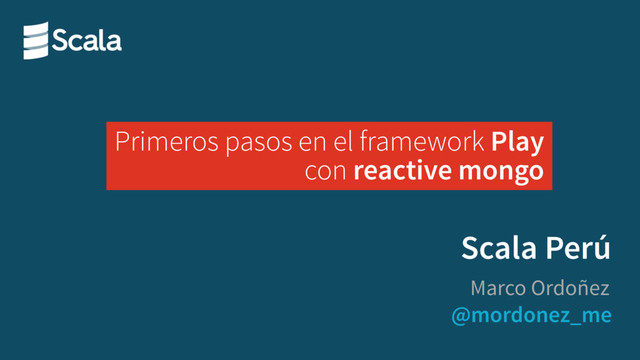 Scala

Primeros pasos en el framework Play con reactive mongo

Scala Perú

Marco Ordoñez
@mordonez_me